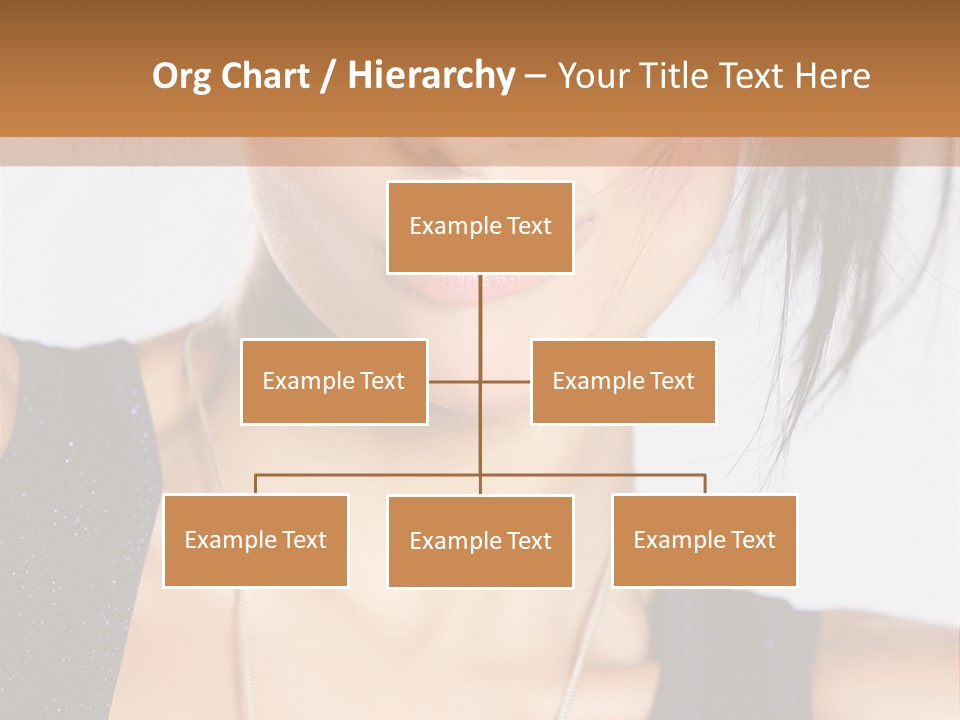 Org Chart / Hierarchy – Your Title Text Here

Example Text

Example Text

Example Text

Example Text

Example Text

Example Text